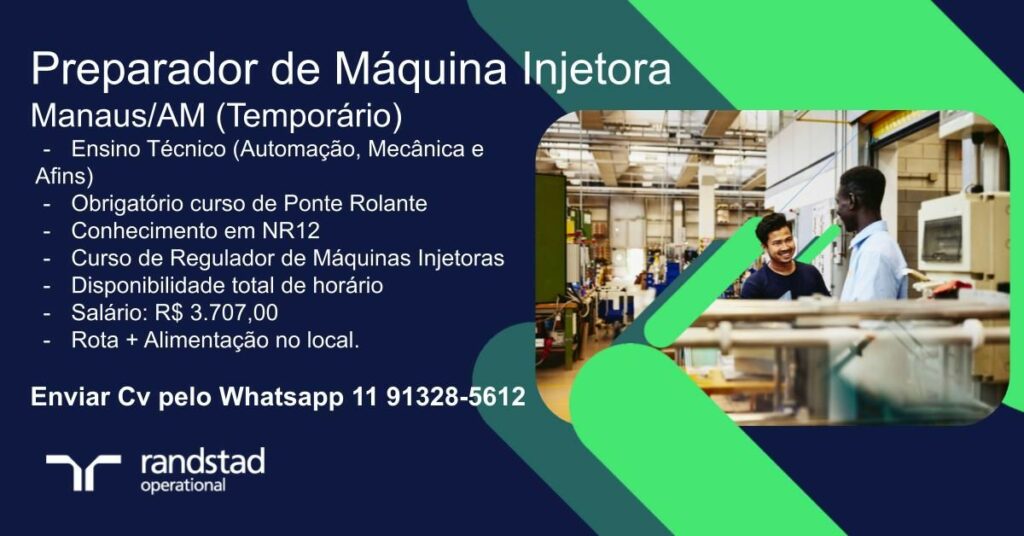 Preparador de Máquina Injetora

Manaus/AM (Temporário)

- Ensino Técnico (Automação, Mecânica e Afins)
- Obrigatório curso de Ponte Rolante
- Conhecimento em NR12
- Curso de Regulador de Máquinas Injetoras
- Disponibilidade total de horário
- Salário: R$ 3.707,00
- Rota + Alimentação no local.

Enviar Cv pelo Whatsapp 11 91328-5612

randstad
operational